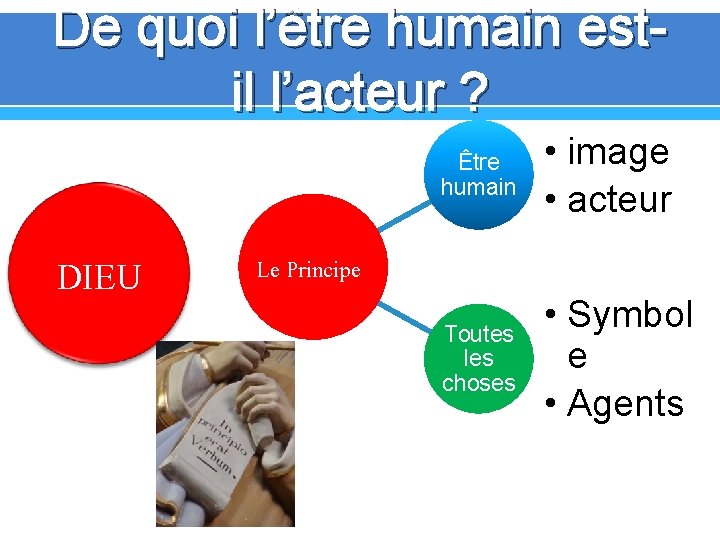 De quoi l'être humain est-il l'acteur ?

DIEU

Le Principe

Être humain

• image
• acteur

Toutes les choses

• Symbole
• Agents

In principio erat Verbum.